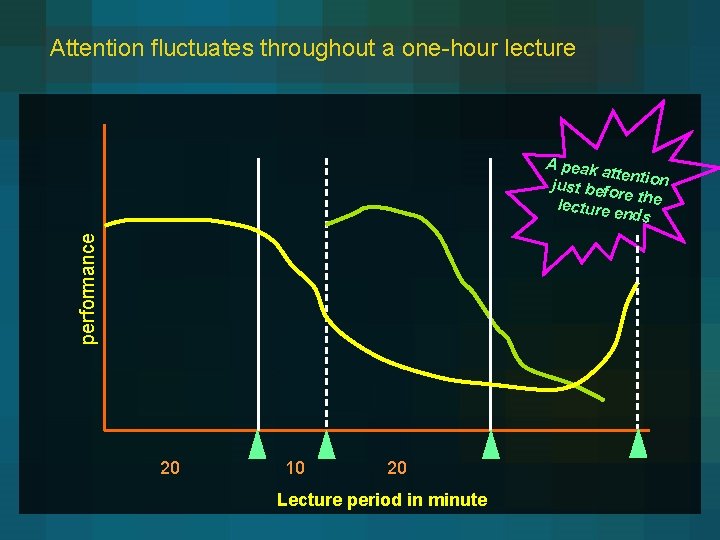 Attention fluctuates throughout a one-hour lecture

A peak attention just before the lecture ends

performance

20

10

20

Lecture period in minute